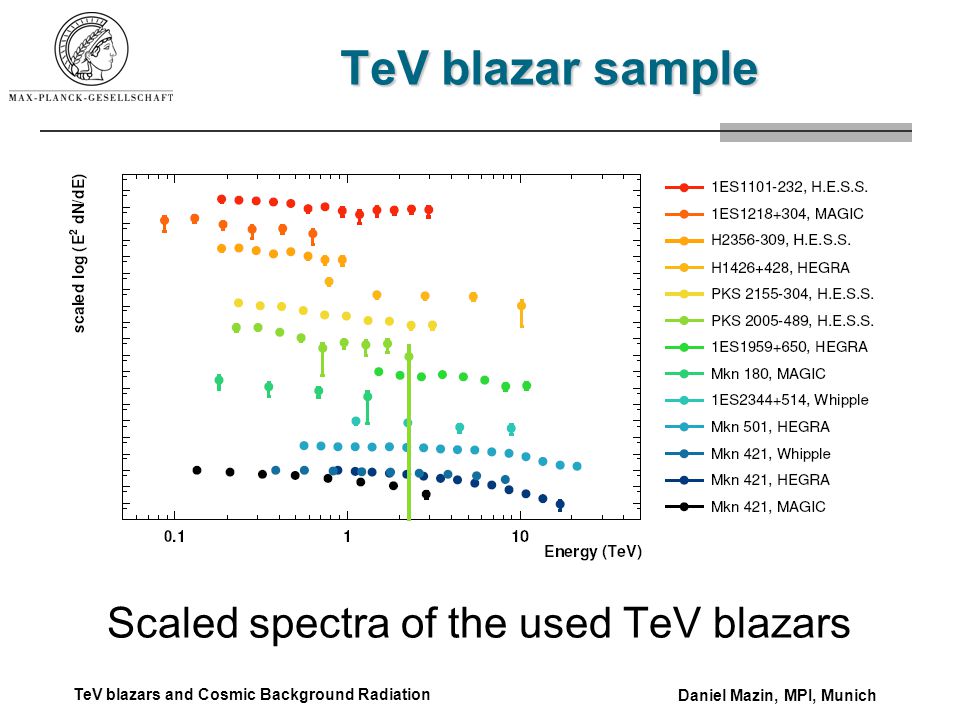 MAX-PLANCK-GESELLSCHAFT

TeV blazar sample

scaled log ($E^2$ dN/dE)

0.1
1
10
Energy (TeV)

1ES1101-232, H.E.S.S.
1ES1218+304, MAGIC
H2356-309, H.E.S.S.
H1426+428, HEGRA
PKS 2155-304, H.E.S.S.
PKS 2005-489, H.E.S.S.
1ES1959+650, HEGRA
Mkn 180, MAGIC
1ES2344+514, Whipple
Mkn 501, HEGRA
Mkn 421, Whipple
Mkn 421, HEGRA
Mkn 421, MAGIC

Scaled spectra of the used TeV blazars

TeV blazars and Cosmic Background Radiation

Daniel Mazin, MPI, Munich